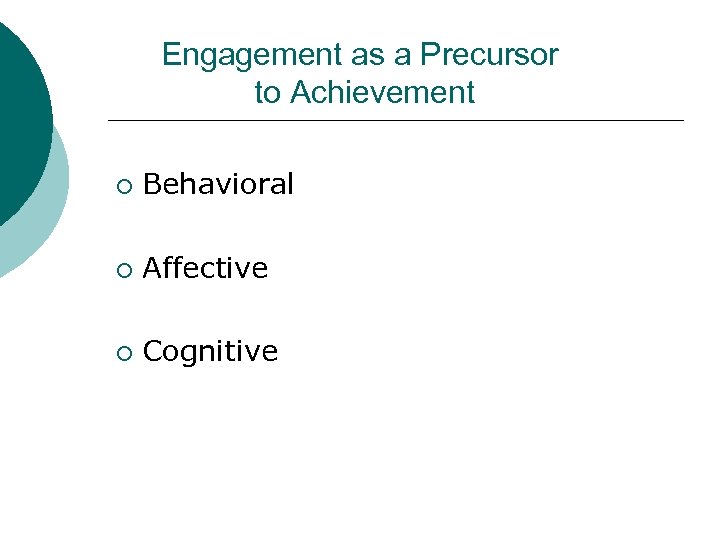 Engagement as a Precursor to Achievement

○ Behavioral

○ Affective

○ Cognitive